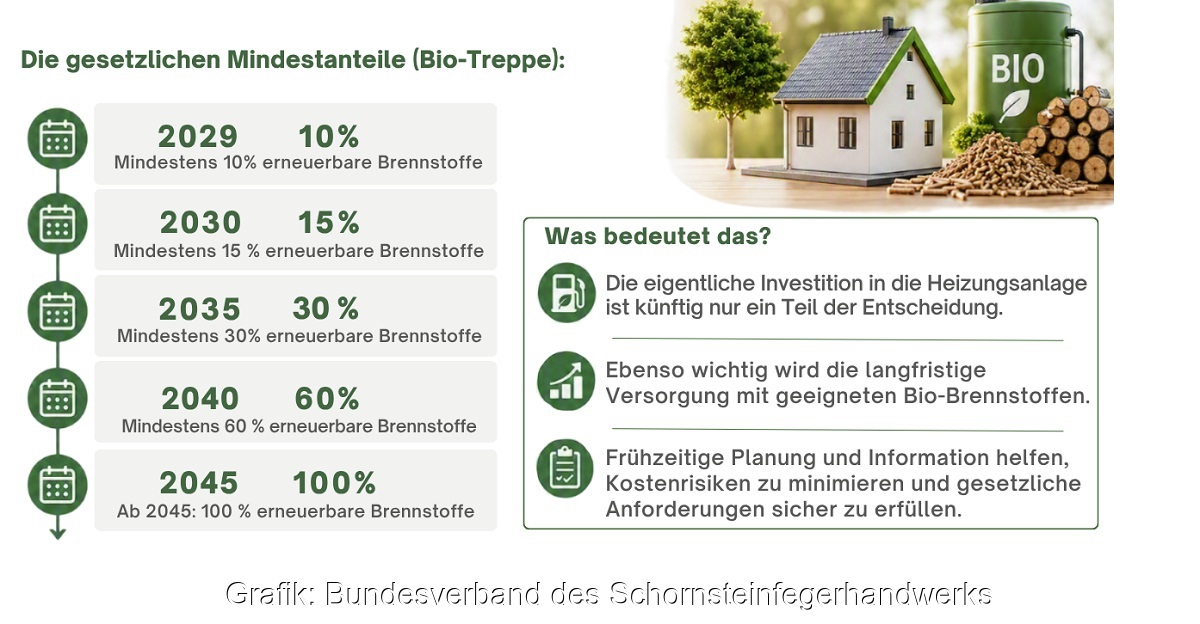 Die gesetzlichen Mindestanteile (Bio-Treppe):

2029 10%
Mindestens 10% erneuerbare Brennstoffe

2030 15%
Mindestens 15 % erneuerbare Brennstoffe

2035 30 %
Mindestens 30% erneuerbare Brennstoffe

2040 60%
Mindestens 60 % erneuerbare Brennstoffe

2045 100%
Ab 2045: 100 % erneuerbare Brennstoffe

BIO

Was bedeutet das?

Die eigentliche Investition in die Heizungsanlage ist künftig nur ein Teil der Entscheidung.

Ebenso wichtig wird die langfristige Versorgung mit geeigneten Bio-Brennstoffen.

Frühzeitige Planung und Information helfen, Kostenrisiken zu minimieren und gesetzliche Anforderungen sicher zu erfüllen.

Grafik: Bundesverband des Schornsteinfegerhandwerks